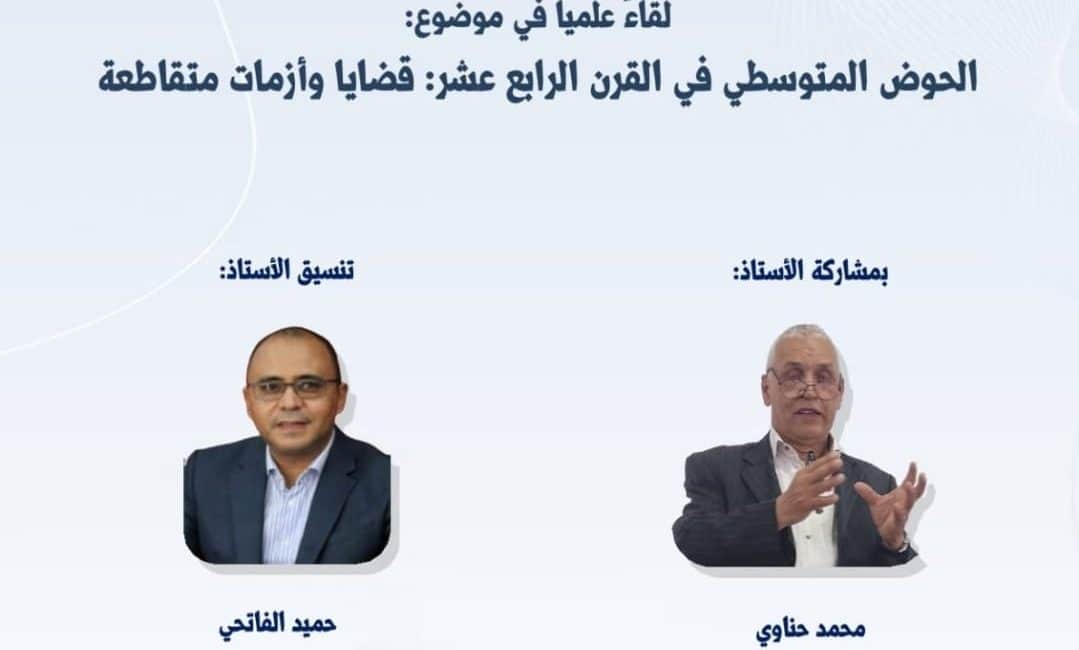 لقاءً علمياً في موضوع:

الحوض المتوسطي في القرن الرابع عشر: قضايا وأزمات متقاطعة

بمشاركة الأستاذ:

محمد حناوي

تنسيق الأستاذ:

حميد الفاتحي